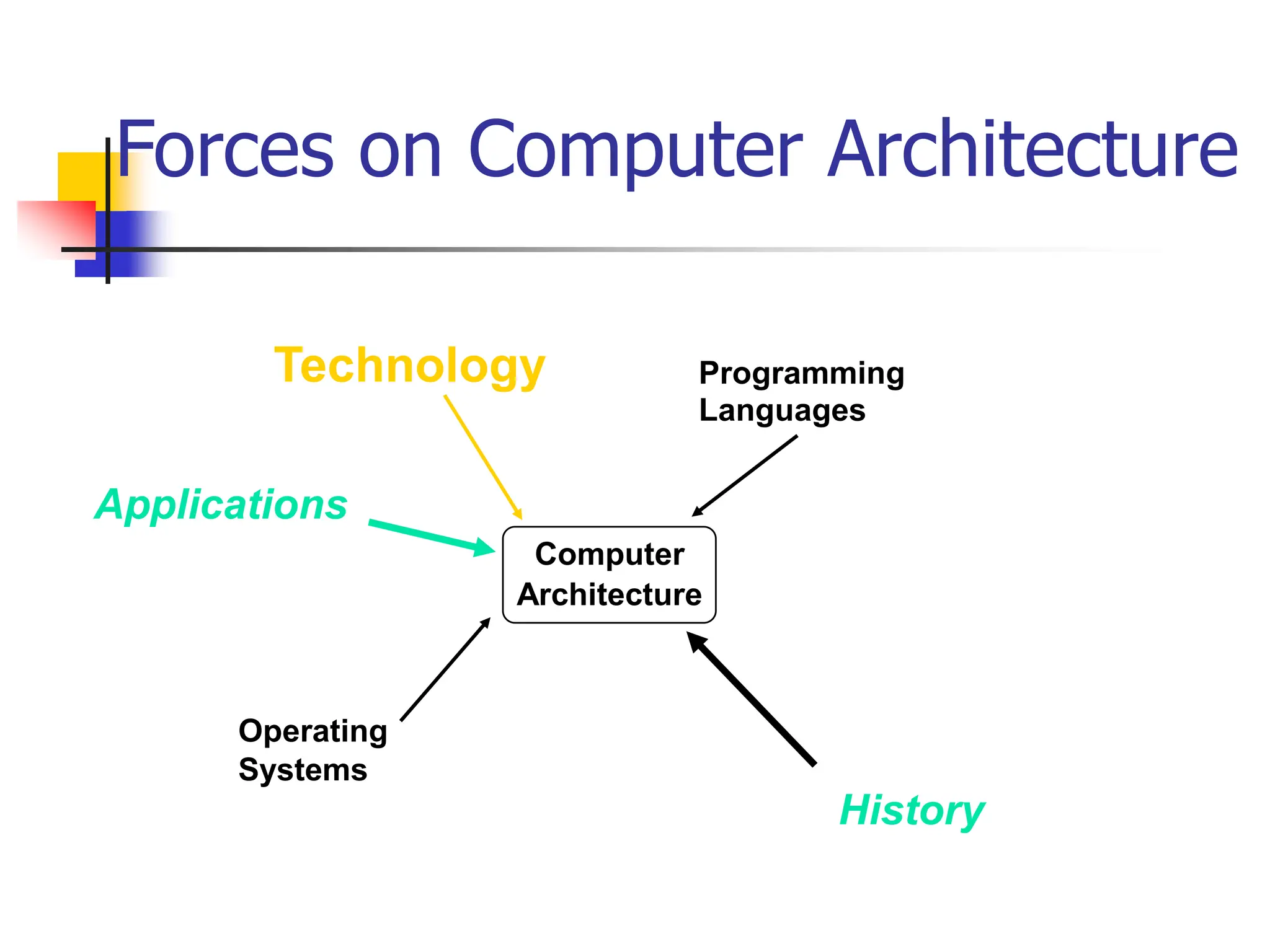 Forces on Computer Architecture

Technology

Programming Languages

Applications

Computer Architecture

Operating Systems

History